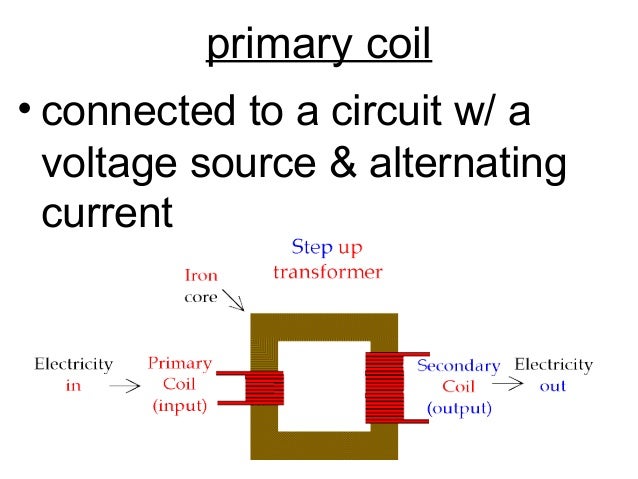 primary coil

• connected to a circuit w/ a voltage source & alternating current

Step up transformer

Iron core

Electricity in

Primary Coil (input)

Secondary Coil (output)

Electricity out